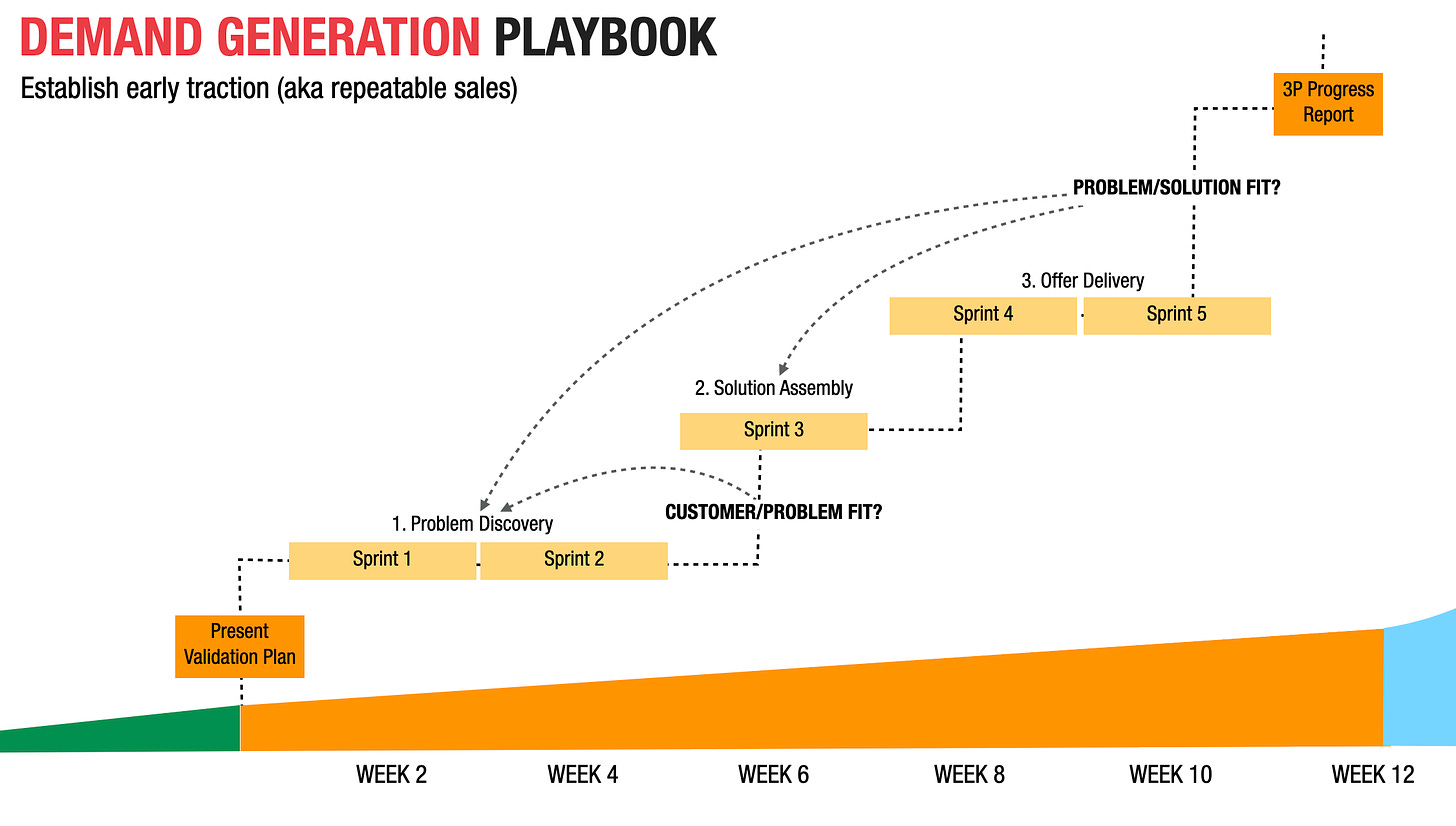 DEMAND GENERATION PLAYBOOK
Establish early traction (aka repeatable sales)

3P Progress Report

PROBLEM/SOLUTION FIT?

3. Offer Delivery

Sprint 4

Sprint 5

2. Solution Assembly

Sprint 3

CUSTOMER/PROBLEM FIT?

1. Problem Discovery

Sprint 1

Sprint 2

Present Validation Plan

WEEK 2

WEEK 4

WEEK 6

WEEK 8

WEEK 10

WEEK 12